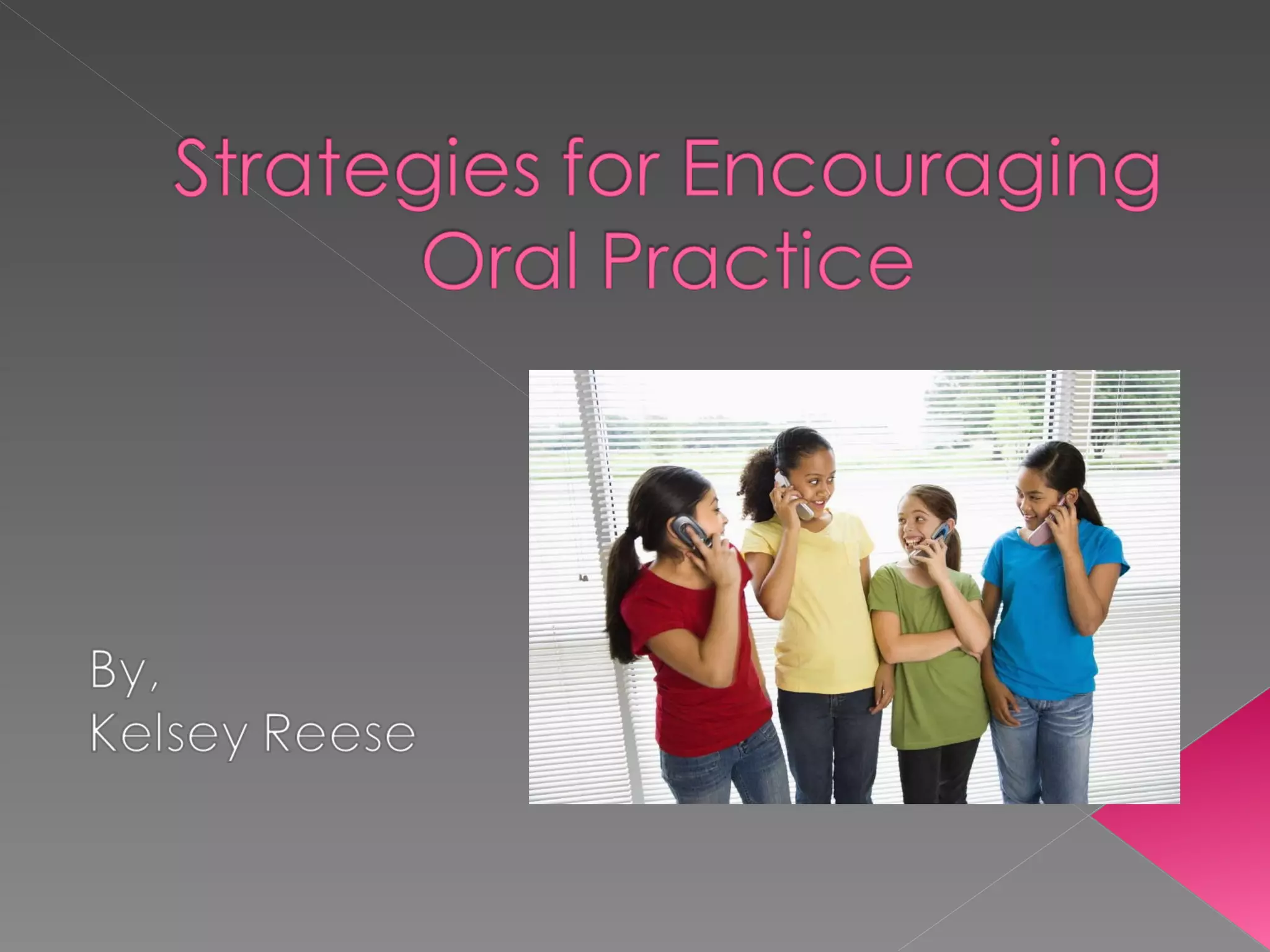 Strategies for Encouraging Oral Practice

By,
Kelsey Reese